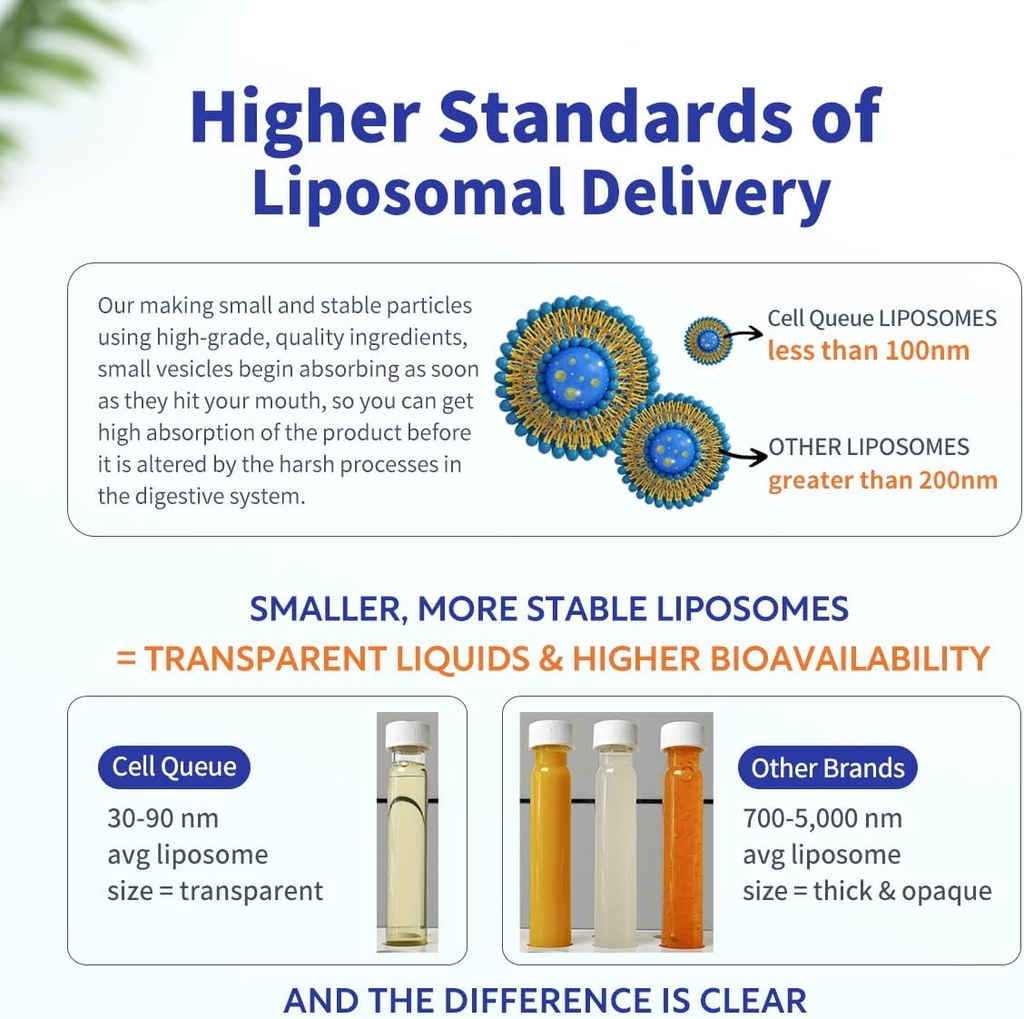 Higher Standards of Liposomal Delivery

Our making small and stable particles using high-grade, quality ingredients, small vesicles begin absorbing as soon as they hit your mouth, so you can get high absorption of the product before it is altered by the harsh processes in the digestive system.

Cell Queue LIPOSOMES
less than 100nm

OTHER LIPOSOMES
greater than 200nm

SMALLER, MORE STABLE LIPOSOMES
= TRANSPARENT LIQUIDS & HIGHER BIOAVAILABILITY

Cell Queue
30-90 nm
avg liposome
size = transparent

Other Brands
700-5,000 nm
avg liposome
size = thick & opaque

AND THE DIFFERENCE IS CLEAR